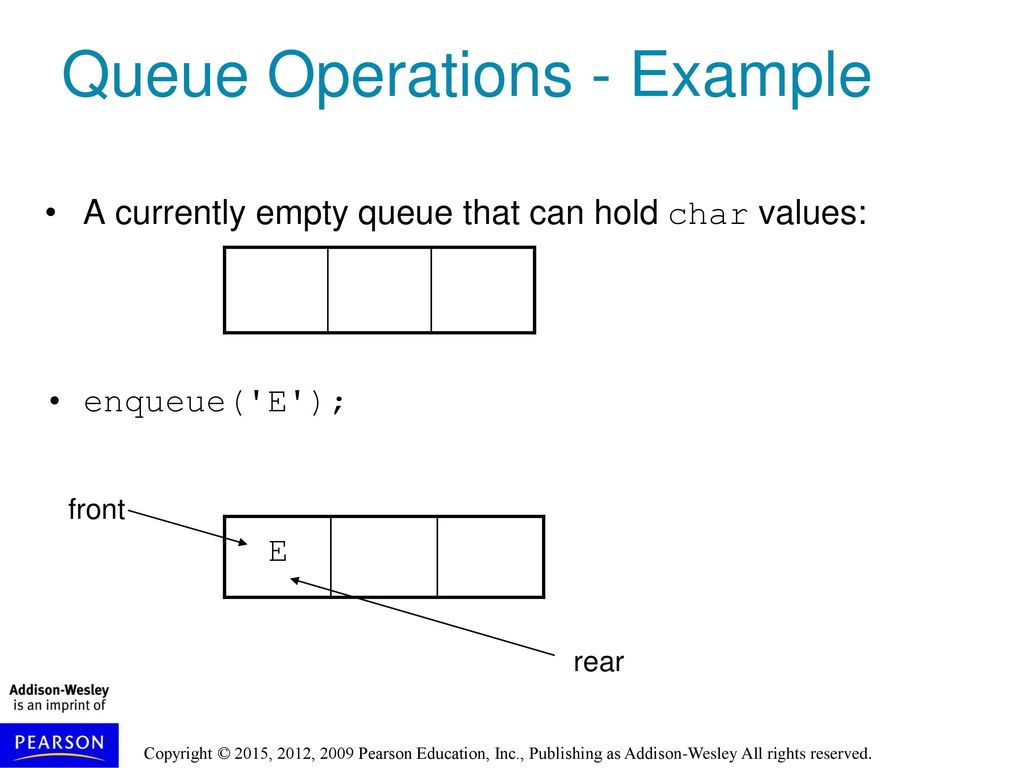 Queue Operations - Example

• A currently empty queue that can hold char values:

• enqueue('E');

front

E

rear

Addison-Wesley
is an imprint of

PEARSON

Copyright © 2015, 2012, 2009 Pearson Education, Inc., Publishing as Addison-Wesley All rights reserved.